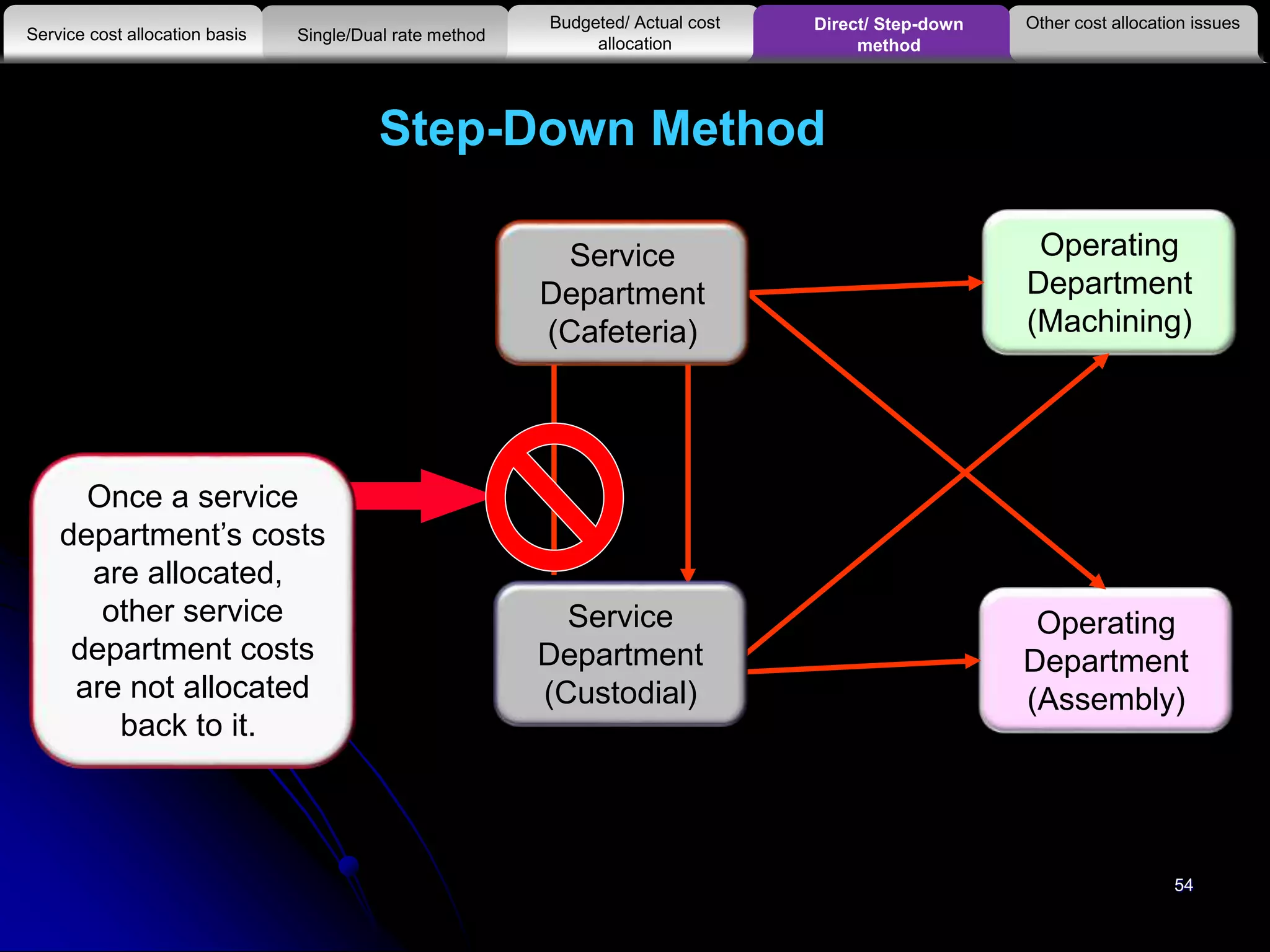 Service cost allocation basis

Single/Dual rate method

Budgeted/ Actual cost allocation

Direct/ Step-down method

Other cost allocation issues

Step-Down Method

Service Department (Cafeteria)

Operating Department (Machining)

Once a service department's costs are allocated, other service department costs are not allocated back to it.

Service Department (Custodial)

Operating Department (Assembly)

54